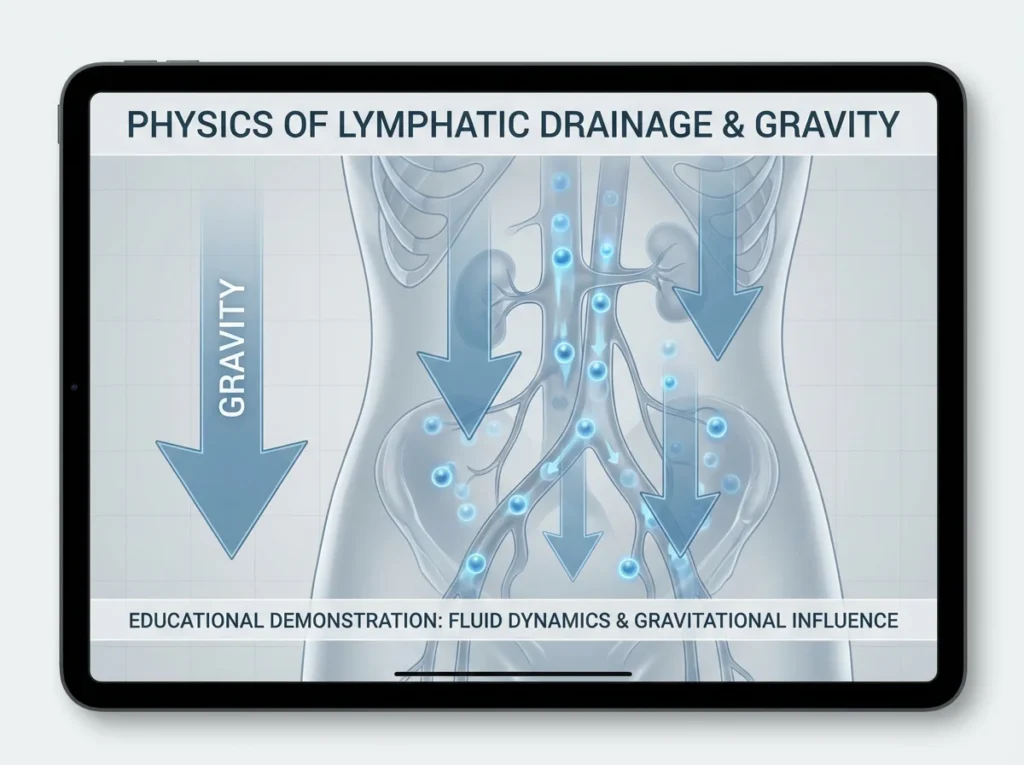 PHYSICS OF LYMPHATIC DRAINAGE & GRAVITY

GRAVITY

EDUCATIONAL DEMONSTRATION: FLUID DYNAMICS & GRAVITATIONAL INFLUENCE